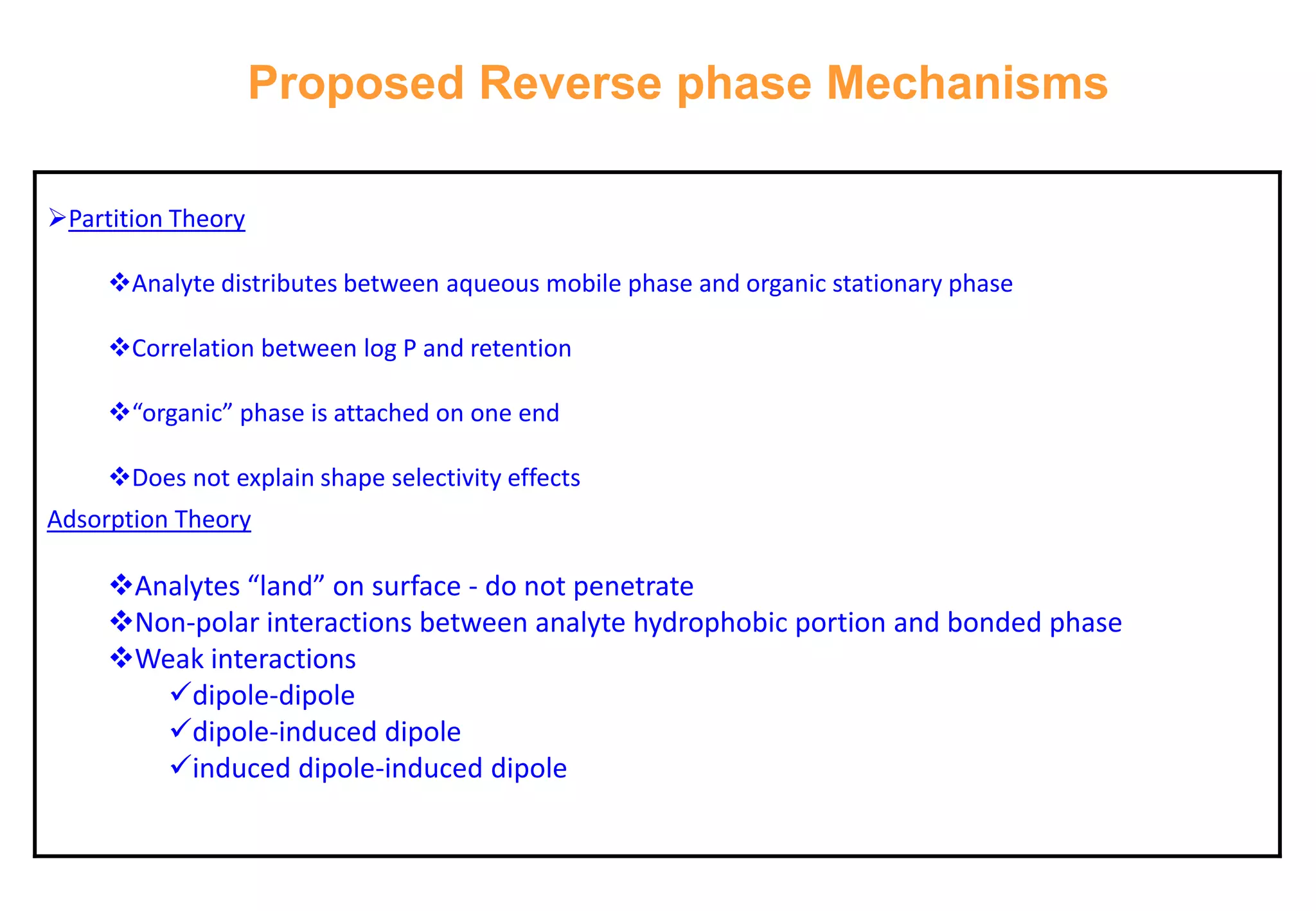 Proposed Reverse phase Mechanisms

➢Partition Theory

❖Analyte distributes between aqueous mobile phase and organic stationary phase

❖Correlation between log P and retention

❖“organic” phase is attached on one end

❖Does not explain shape selectivity effects

Adsorption Theory

❖Analytes “land” on surface - do not penetrate
❖Non-polar interactions between analyte hydrophobic portion and bonded phase
❖Weak interactions
✓dipole-dipole
✓dipole-induced dipole
✓induced dipole-induced dipole